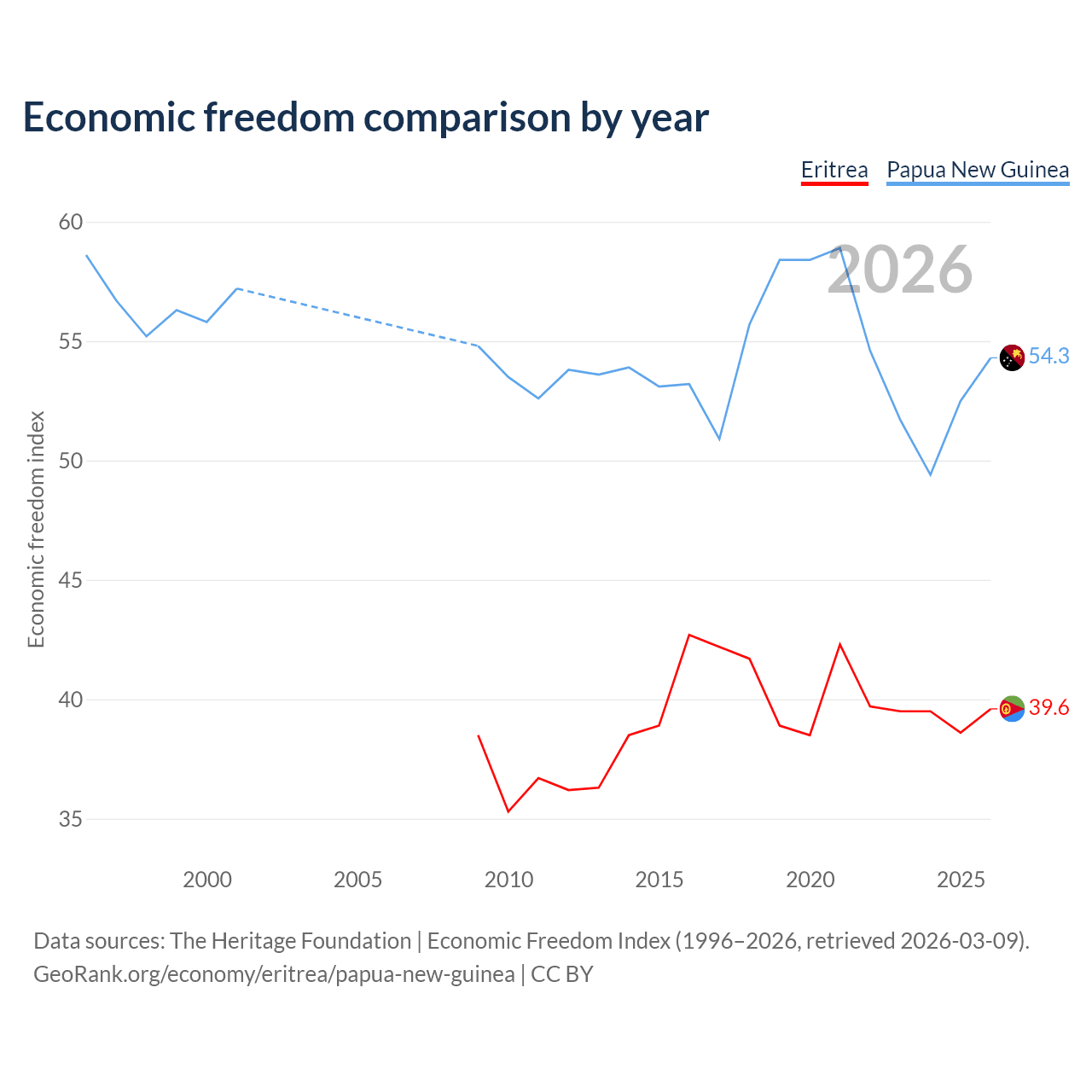 Economic freedom comparison by year

Eritrea Papua New Guinea

2026

Economic freedom index

60
55
50
45
40
35

54.3
39.6

2000 2005 2010 2015 2020 2025

Data sources: The Heritage Foundation | Economic Freedom Index (1996–2026, retrieved 2026-03-09).
GeoRank.org/economy/eritrea/papua-new-guinea | CC BY